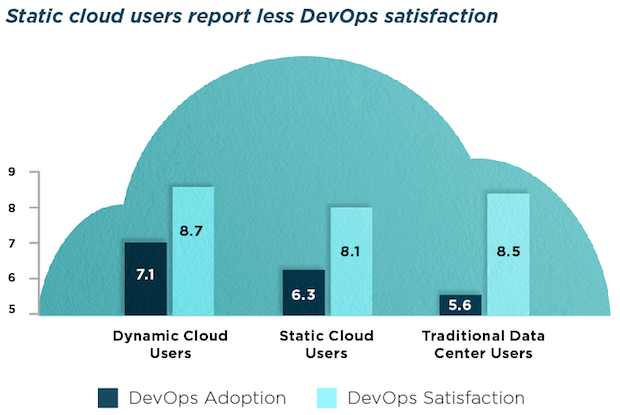 Static cloud users report less DevOps satisfaction

9
8
7
6
5

7.1
8.7
6.3
8.1
5.6
8.5

Dynamic Cloud Users
Static Cloud Users
Traditional Data Center Users

DevOps Adoption
DevOps Satisfaction